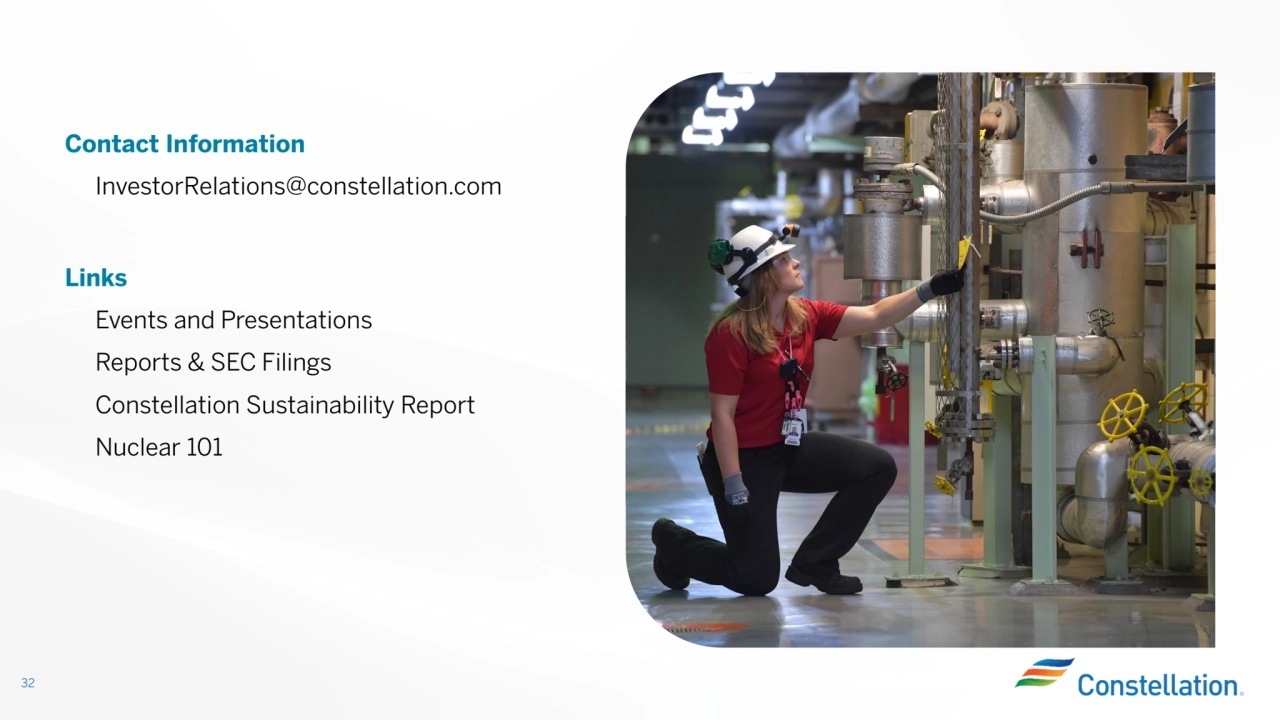 Contact Information

InvestorRelations@constellation.com

Links

Events and Presentations

Reports & SEC Filings

Constellation Sustainability Report

Nuclear 101

32

Constellation.